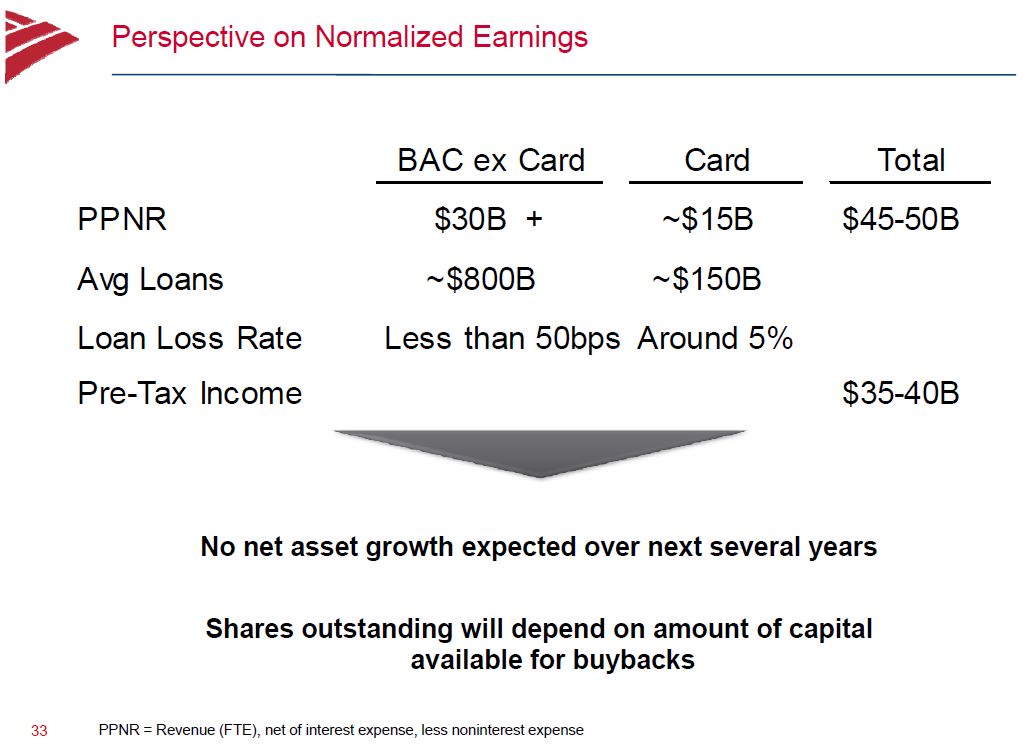 Perspective on Normalized Earnings

| | BAC ex Card | Card | Total |
|---|---|---|---|
| PPNR | \$30B + | ~\$15B | \$45-50B |
| Avg Loans | ~\$800B | ~\$150B | |
| Loan Loss Rate | Less than 50bps | Around 5% | |
| Pre-Tax Income | | | \$35-40B |

No net asset growth expected over next several years

Shares outstanding will depend on amount of capital available for buybacks

33 PPNR = Revenue (FTE), net of interest expense, less noninterest expense